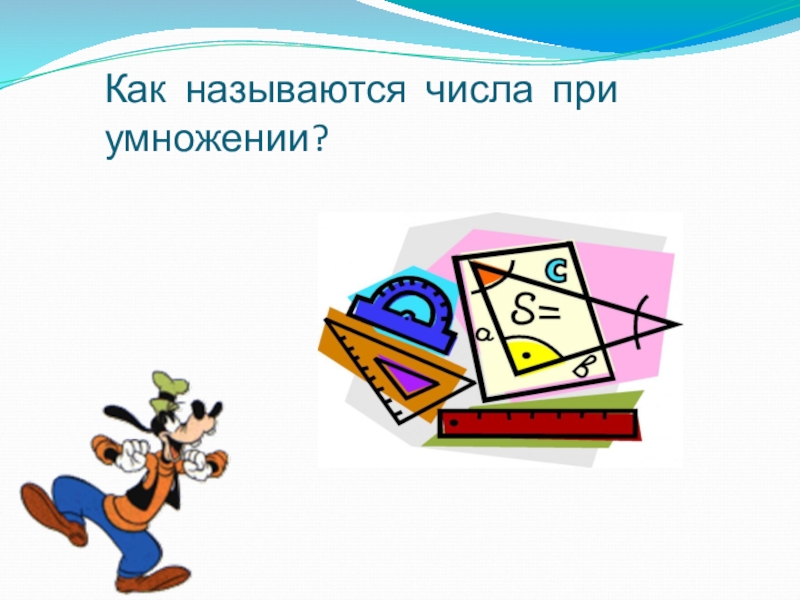 Как называются числа при умножении?

c
S=
a
в